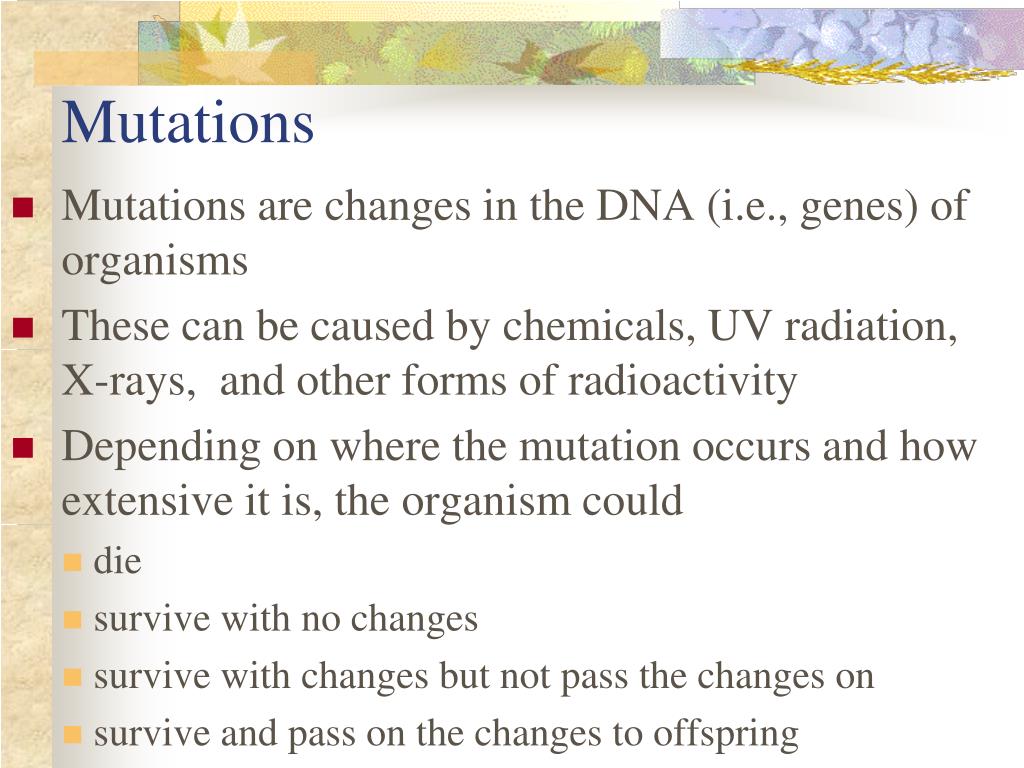 Mutations

- Mutations are changes in the DNA (i.e., genes) of organisms
- These can be caused by chemicals, UV radiation, X-rays, and other forms of radioactivity
- Depending on where the mutation occurs and how extensive it is, the organism could
  - die
  - survive with no changes
  - survive with changes but not pass the changes on
  - survive and pass on the changes to offspring